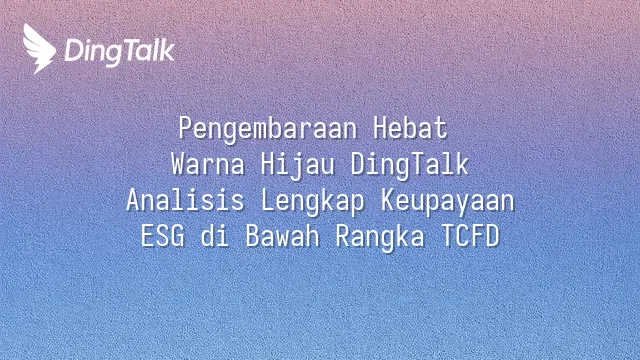 DingTalk

Pengembaraan Hebat Warna Hijau DingTalk Analisis Lengkap Keupayaan ESG di Bawah Rangka TCFD